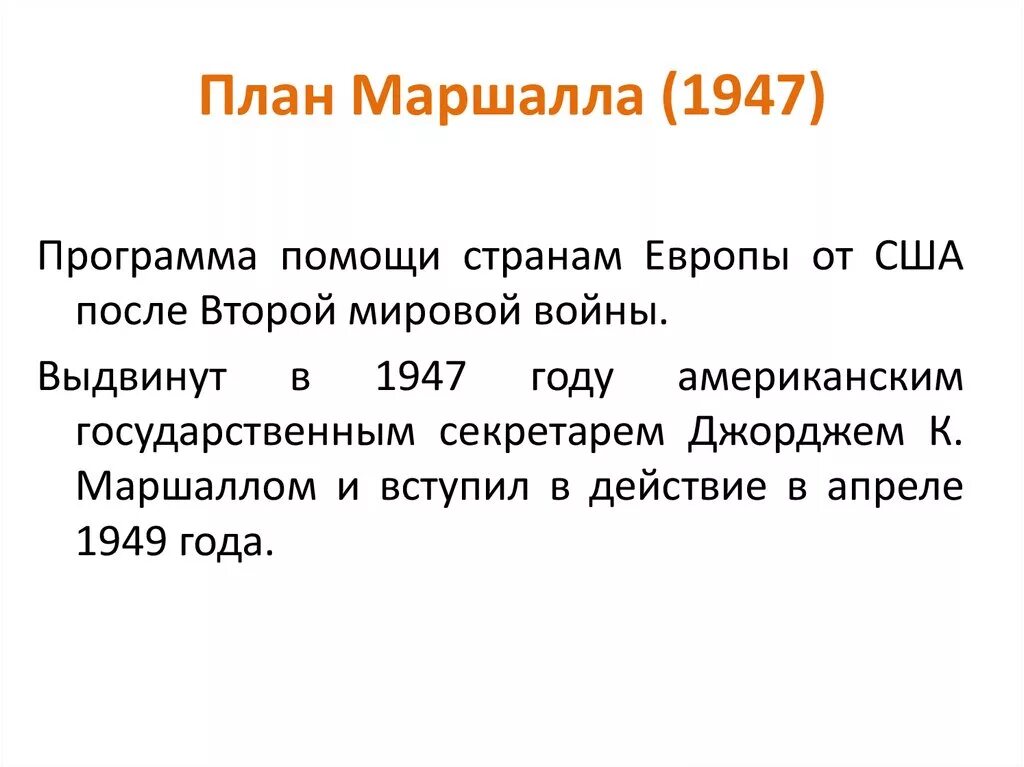 План Маршалла (1947)

Программа помощи странам Европы от США после Второй мировой войны.

Выдвинут в 1947 году американским государственным секретарем Джорджем К. Маршаллом и вступил в действие в апреле 1949 года.